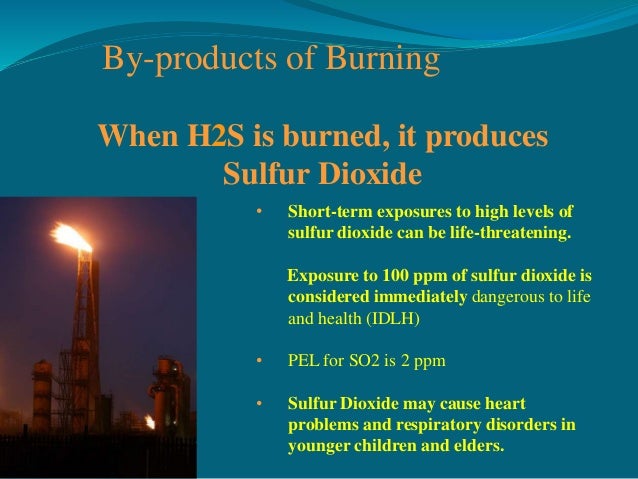 By-products of Burning

When H2S is burned, it produces Sulfur Dioxide

• Short-term exposures to high levels of sulfur dioxide can be life-threatening.

Exposure to 100 ppm of sulfur dioxide is considered immediately dangerous to life and health (IDLH)

• PEL for SO2 is 2 ppm

• Sulfur Dioxide may cause heart problems and respiratory disorders in younger children and elders.